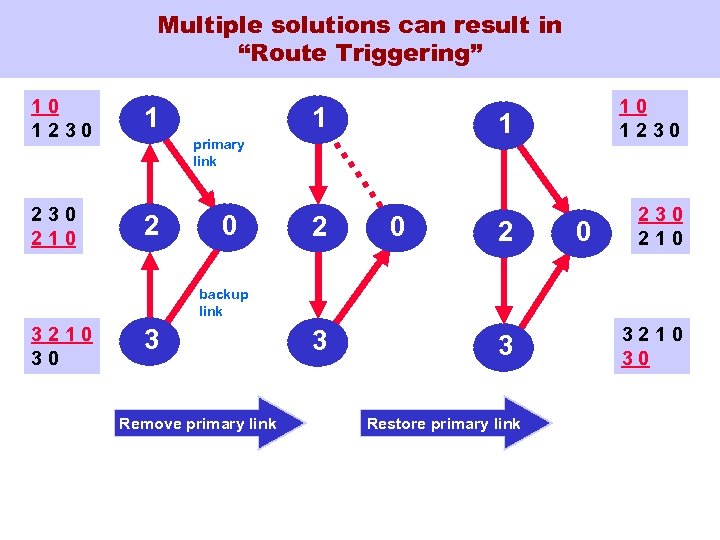 Multiple solutions can result in
“Route Triggering”

1 0
1 2 3 0

2 3 0
2 1 0

3 2 1 0
3 0

1

primary
link

2

0

backup
link

3

1

2

0

3

1

2

0

3

1 0
1 2 3 0

2 3 0
2 1 0

3 2 1 0
3 0

Remove primary link

Restore primary link